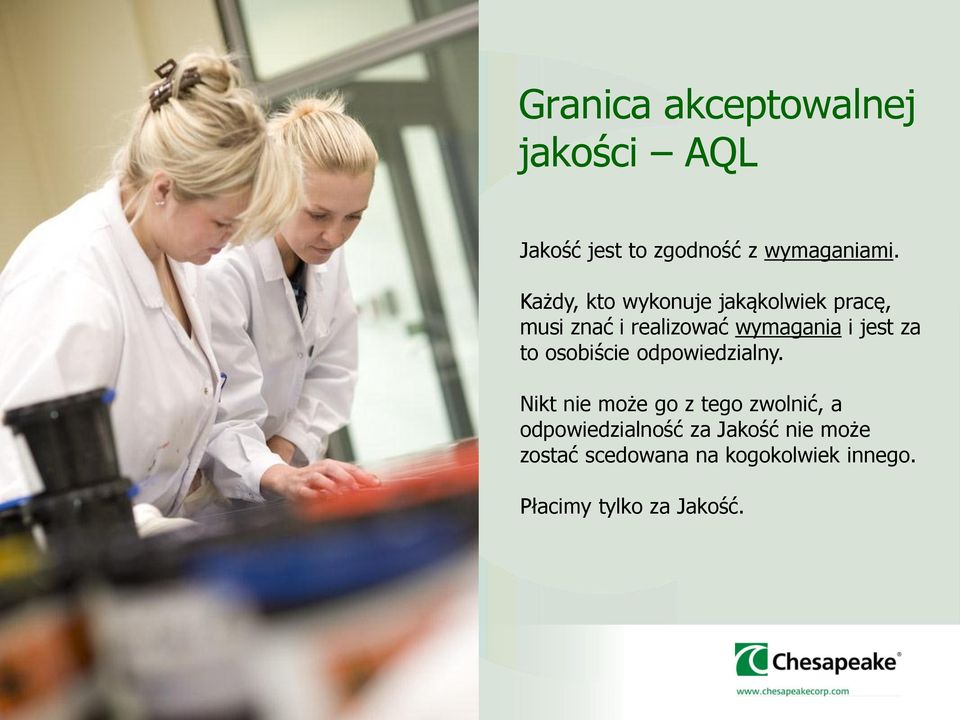 Granica akceptowalnej jakości – AQL

Jakość jest to zgodność z wymaganiami.

Każdy, kto wykonuje jakąkolwiek pracę, musi znać i realizować wymagania i jest za to osobiście odpowiedzialny.

Nikt nie może go z tego zwolnić, a odpowiedzialność za Jakość nie może zostać scedowana na kogokolwiek innego.

Płacimy tylko za Jakość.

Chesapeake®
www.chesapeakecorp.com